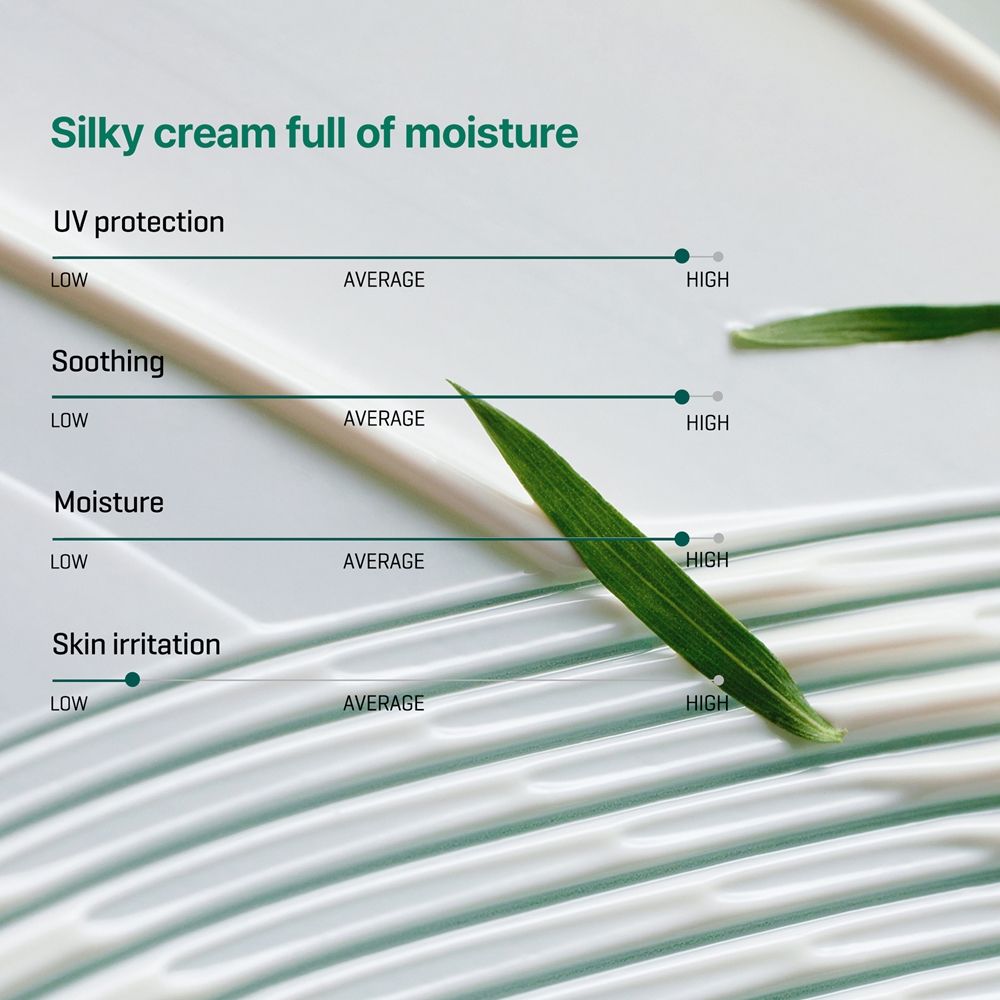 Silky cream full of moisture

UV protection
LOW AVERAGE HIGH

Soothing
LOW AVERAGE HIGH

Moisture
LOW AVERAGE HIGH

Skin irritation
LOW AVERAGE HIGH